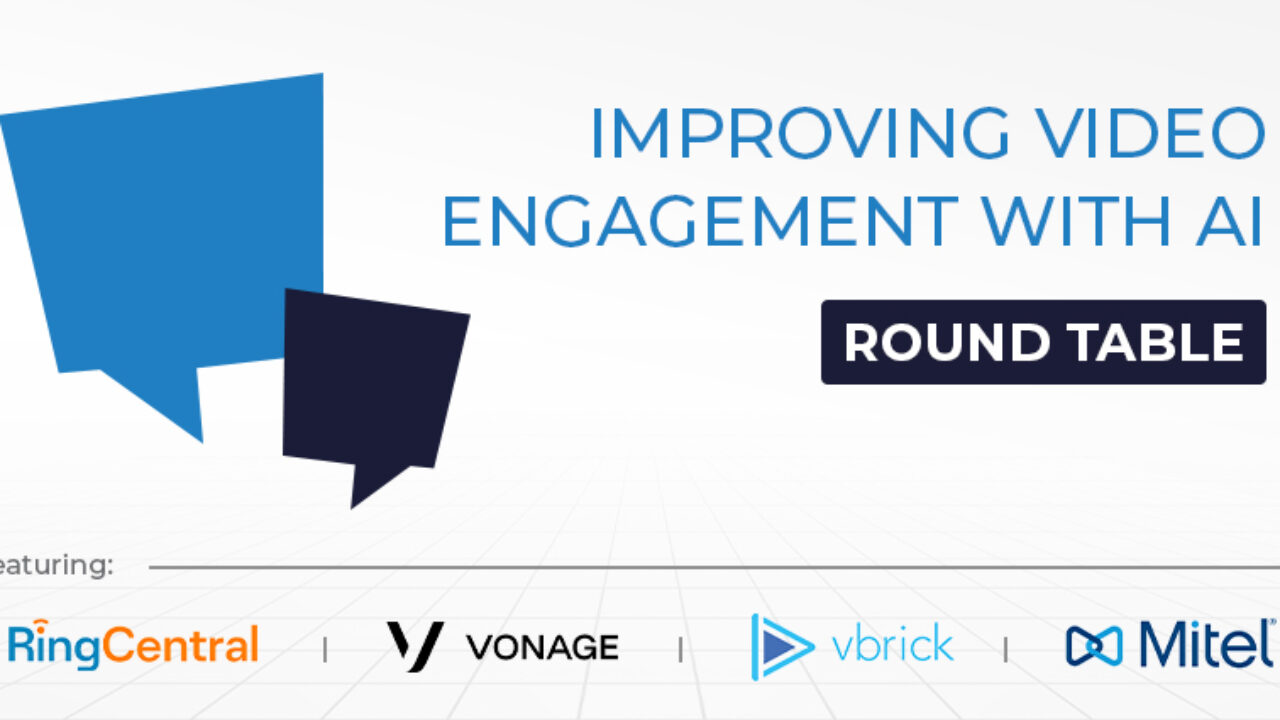 IMPROVING VIDEO ENGAGEMENT WITH AI

ROUND TABLE

eaturing:

RingCentral | VONAGE | vbrick | Mitel